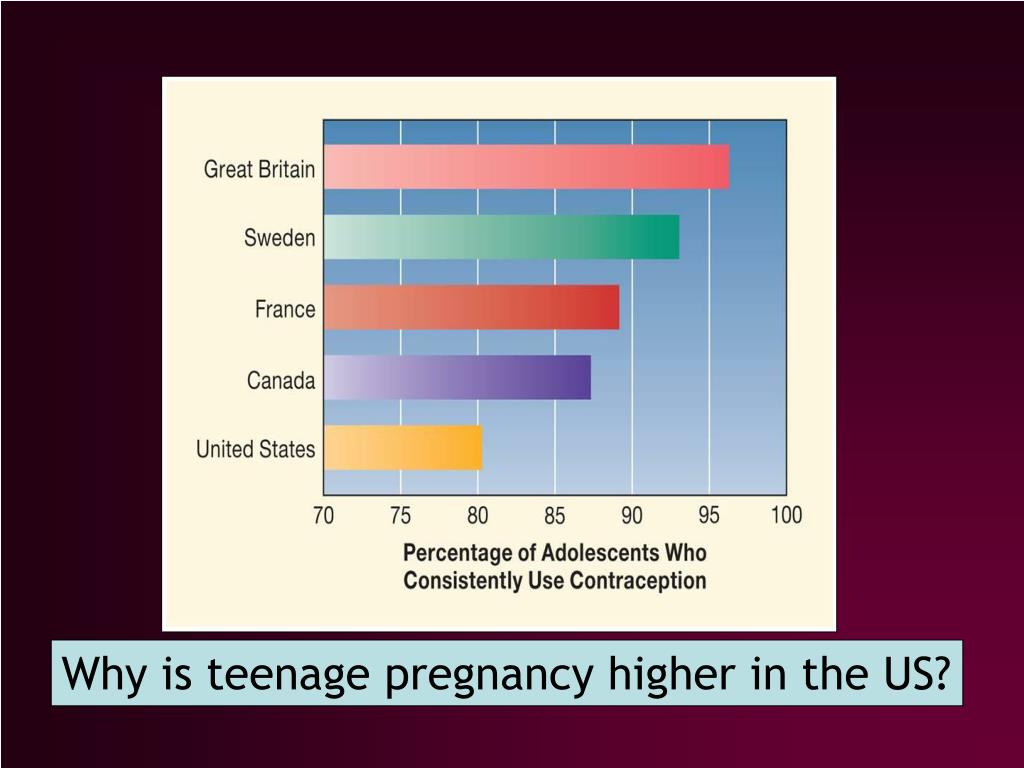 Great Britain
Sweden
France
Canada
United States

70 75 80 85 90 95 100

Percentage of Adolescents Who Consistently Use Contraception

Why is teenage pregnancy higher in the US?